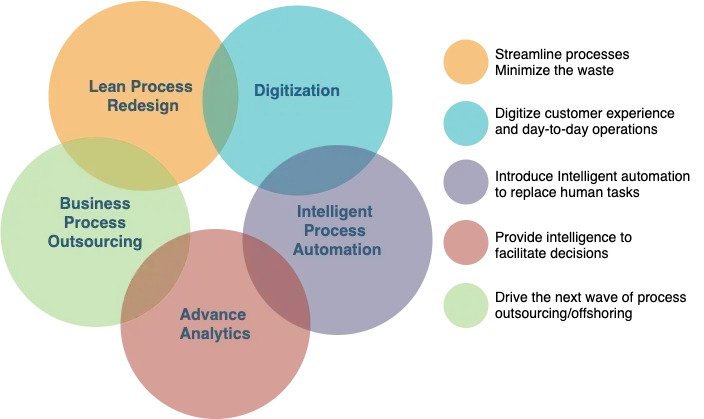 Lean Process Redesign

Digitization

Business Process Outsourcing

Intelligent Process Automation

Advance Analytics

Streamline processes
Minimize the waste

Digitize customer experience and day-to-day operations

Introduce Intelligent automation to replace human tasks

Provide intelligence to facilitate decisions

Drive the next wave of process outsourcing/offshoring